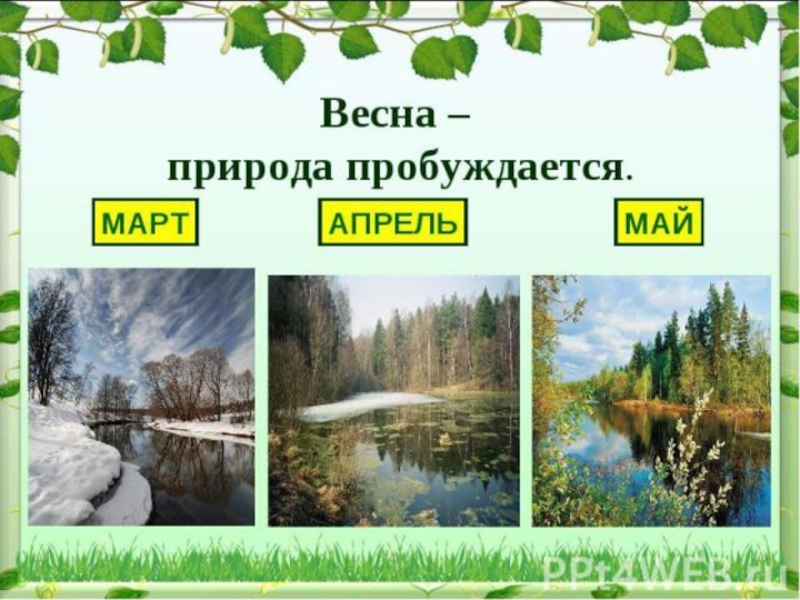 Весна –
природа пробуждается.

МАРТ

АПРЕЛЬ

МАЙ

PPt4WEB.ru